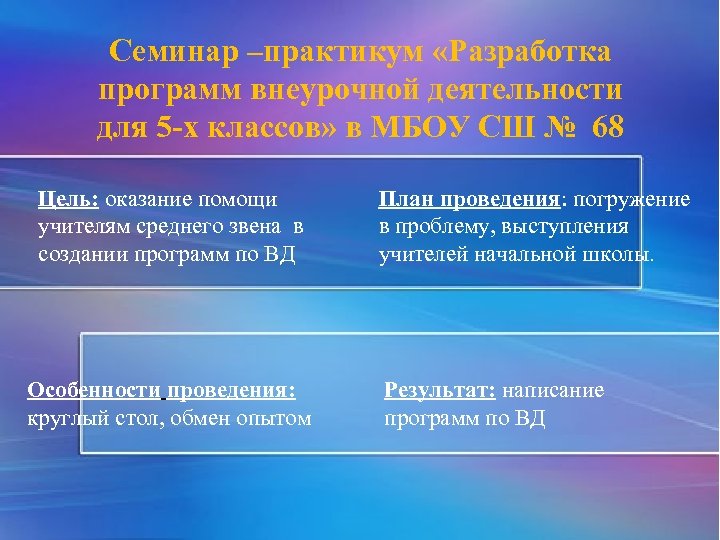 Семинар –практикум «Разработка программ внеурочной деятельности для 5-х классов» в МБОУ СШ № 68

Цель: оказание помощи учителям среднего звена в создании программ по ВД

План проведения: погружение в проблему, выступления учителей начальной школы.

Особенности проведения: круглый стол, обмен опытом

Результат: написание программ по ВД